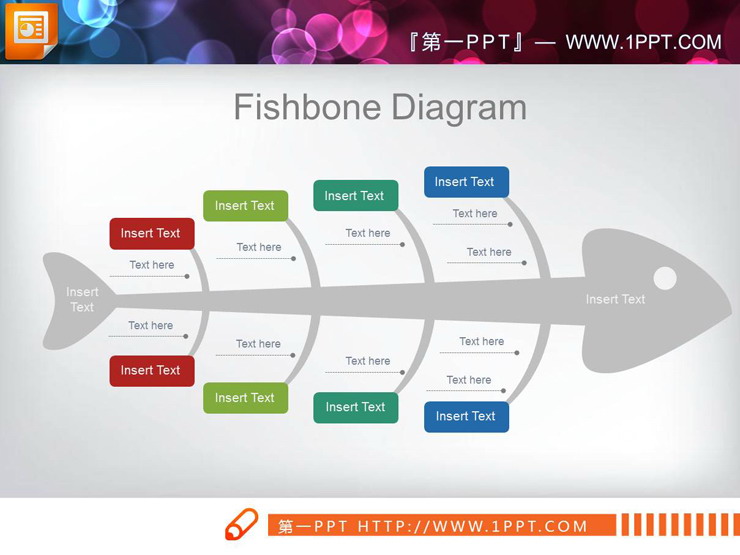 『第一PPT』— WWW.1PPT.COM

Fishbone Diagram

Insert Text

Insert Text

Insert Text

Insert Text

Text here

Text here

Text here

Text here

Text here

Insert Text

Insert Text

Text here

Text here

Text here

Text here

Text here

Insert Text

Insert Text

Insert Text

Insert Text

第一PPT HTTP://WWW.1PPT.COM